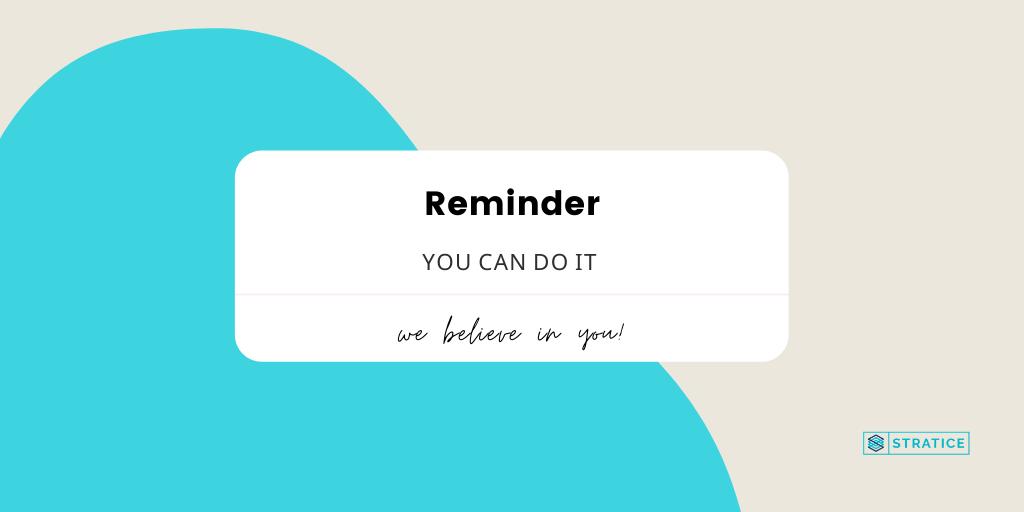 Reminder

YOU CAN DO IT

we believe in you!

STRATICE